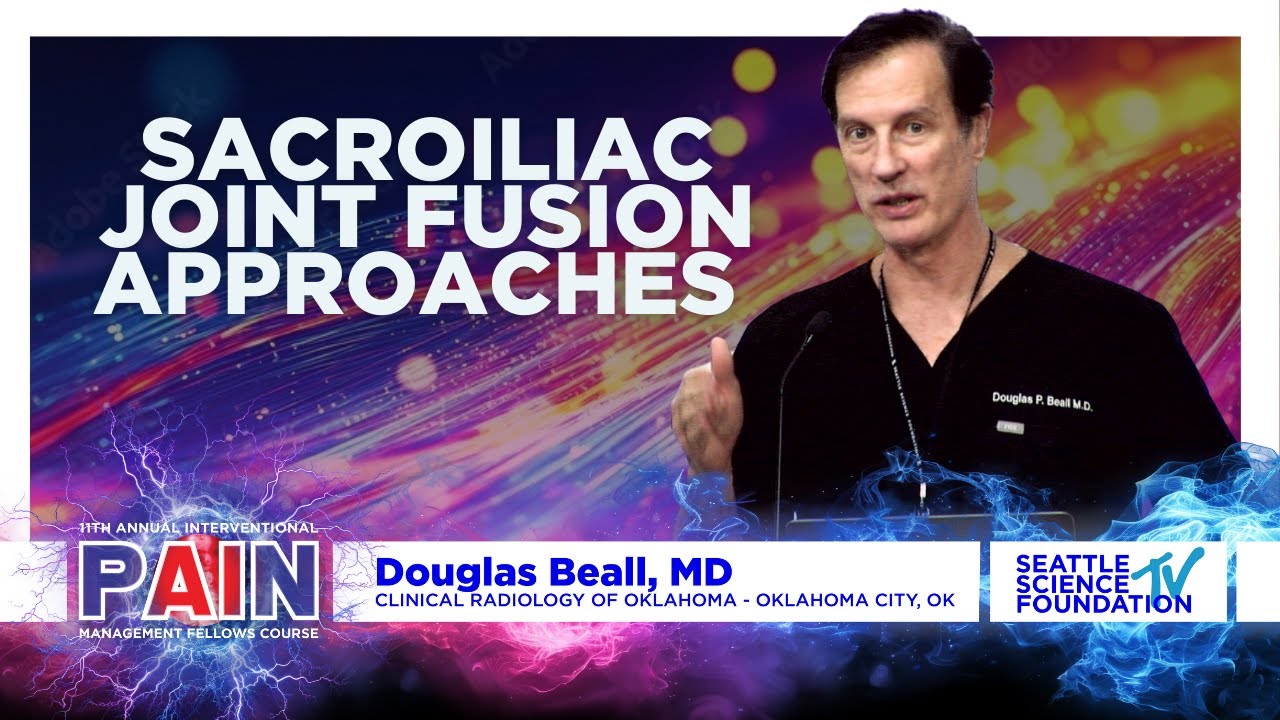 SACROILIAC JOINT FUSION APPROACHES

Douglas P. Beall M.D.

11TH ANNUAL INTERVENTIONAL
PAIN
MANAGEMENT FELLOWS COURSE

Douglas Beall, MD
CLINICAL RADIOLOGY OF OKLAHOMA - OKLAHOMA CITY, OK

SEATTLE SCIENCE FOUNDATION TV